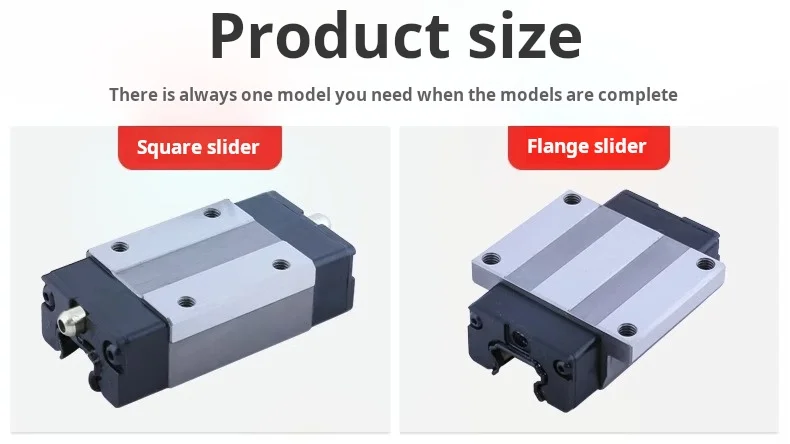 Product size

There is always one model you need when the models are complete

Square slider

Flange slider